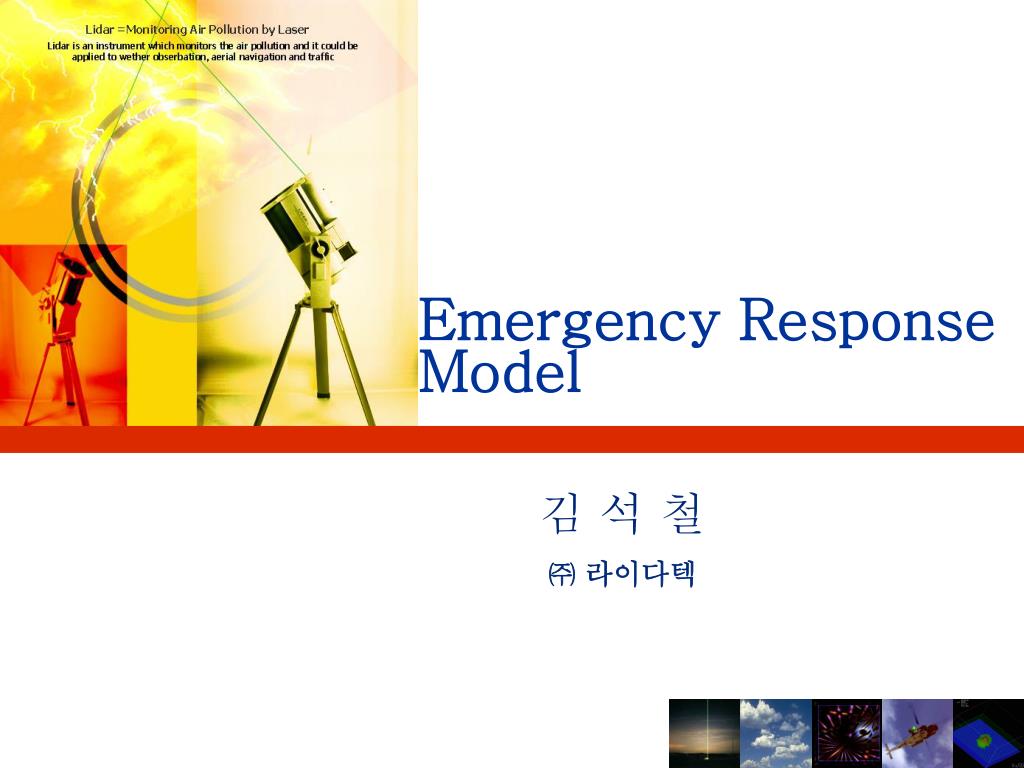 Lidar =Monitoring Air Pollution by Laser
Lidar is an instrument which monitors the air pollution and it could be applied to wether obserbation, aerial navigation and traffic

Emergency Response Model

김 석 철

㈜ 라이다텍